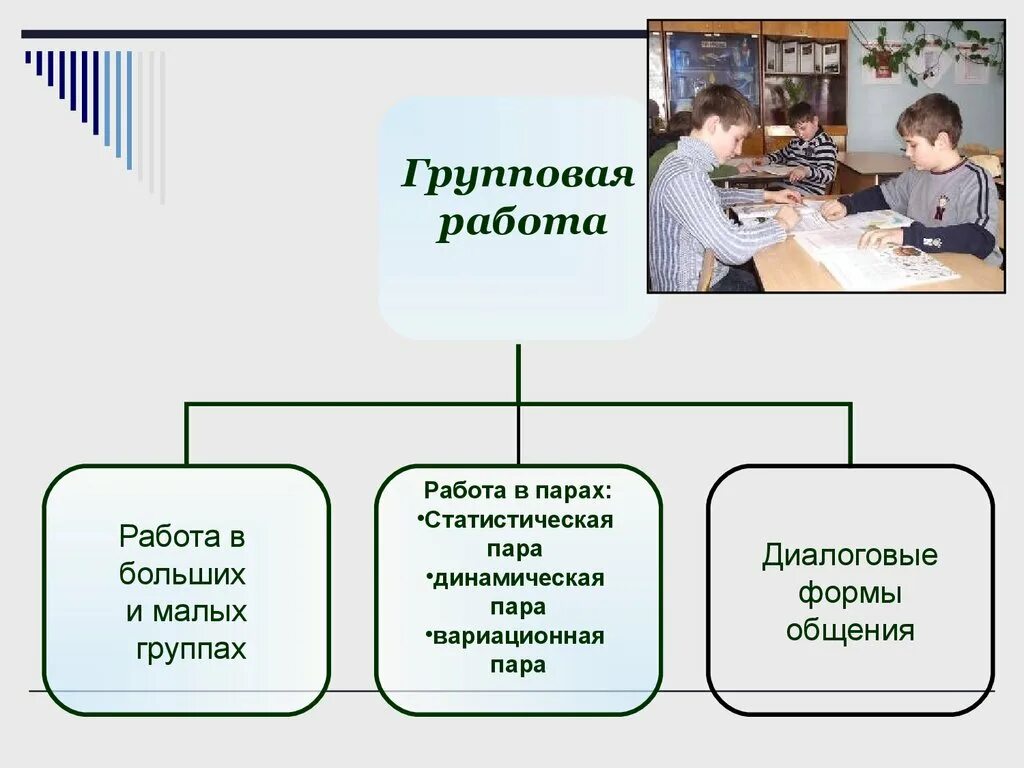 Групповая работа

Работа в больших и малых группах

Работа в парах:
•Статистическая пара
•динамическая пара
•вариационная пара

Диалоговые формы общения